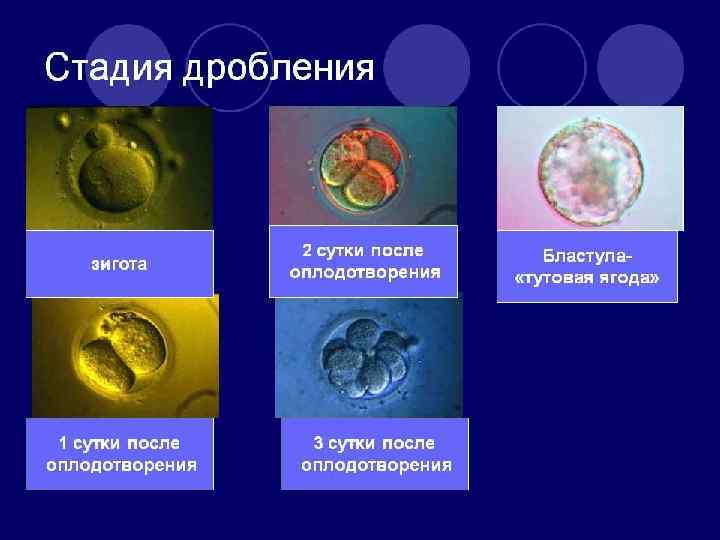 Стадия дробления

зигота

2 сутки после оплодотворения

Бластула- «тутовая ягода»

1 сутки после оплодотворения

3 сутки после оплодотворения